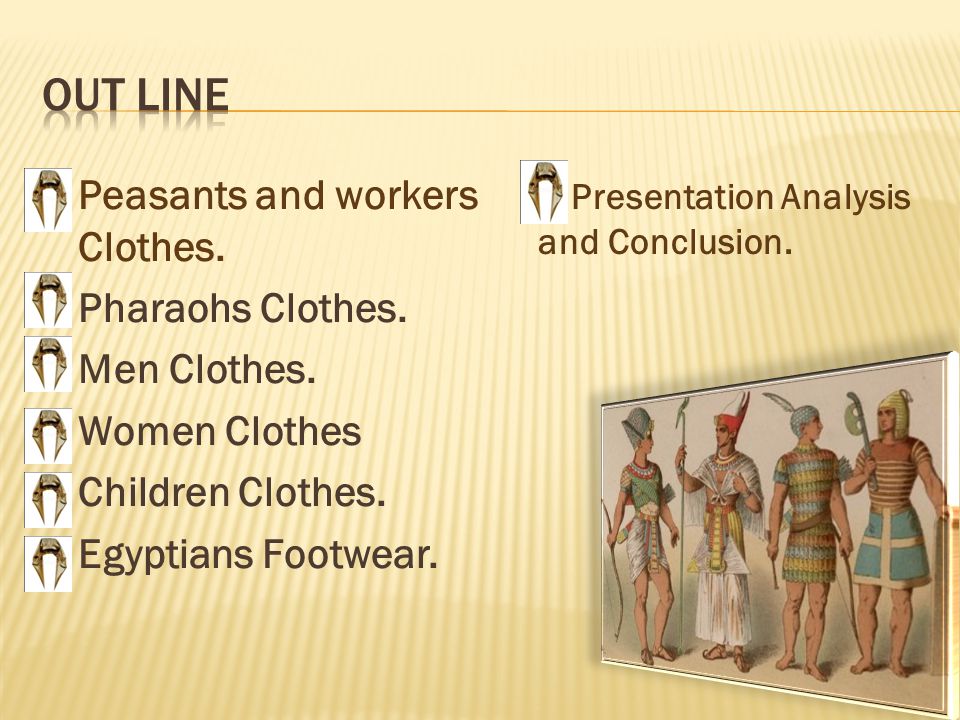 OUT LINE

Peasants and workers Clothes.
Pharaohs Clothes.
Men Clothes.
Women Clothes
Children Clothes.
Egyptians Footwear.

Presentation Analysis and Conclusion.